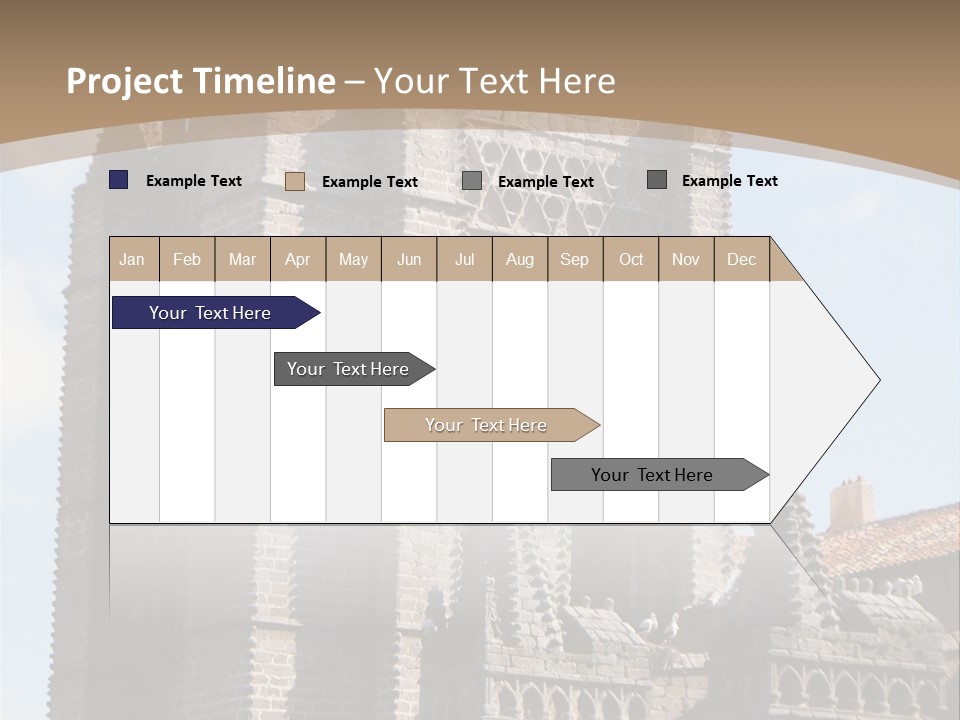 Project Timeline – Your Text Here

Example Text
Example Text
Example Text
Example Text

| Jan | Feb | Mar | Apr | May | Jun | Jul | Aug | Sep | Oct | Nov | Dec |
|---|---|---|---|---|---|---|---|---|---|---|---|

Your Text Here
Your Text Here
Your Text Here
Your Text Here